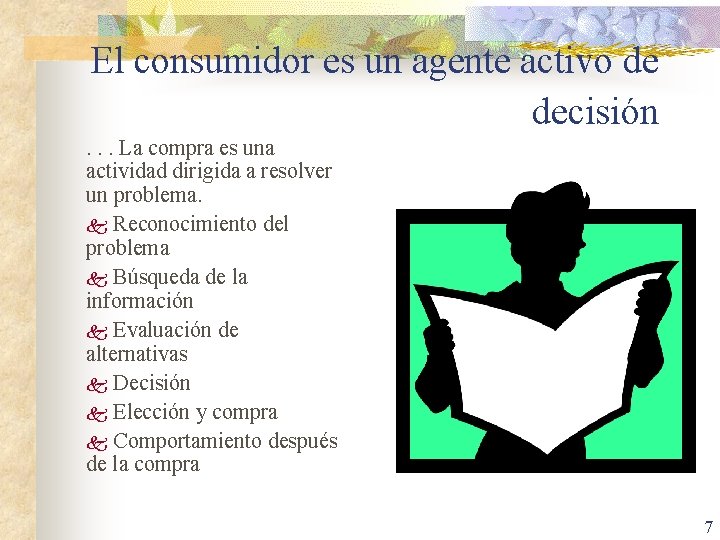 El consumidor es un agente activo de decisión

. . . La compra es una actividad dirigida a resolver un problema.

Reconocimiento del problema

Búsqueda de la información

Evaluación de alternativas

Decisión

Elección y compra

Comportamiento después de la compra

7